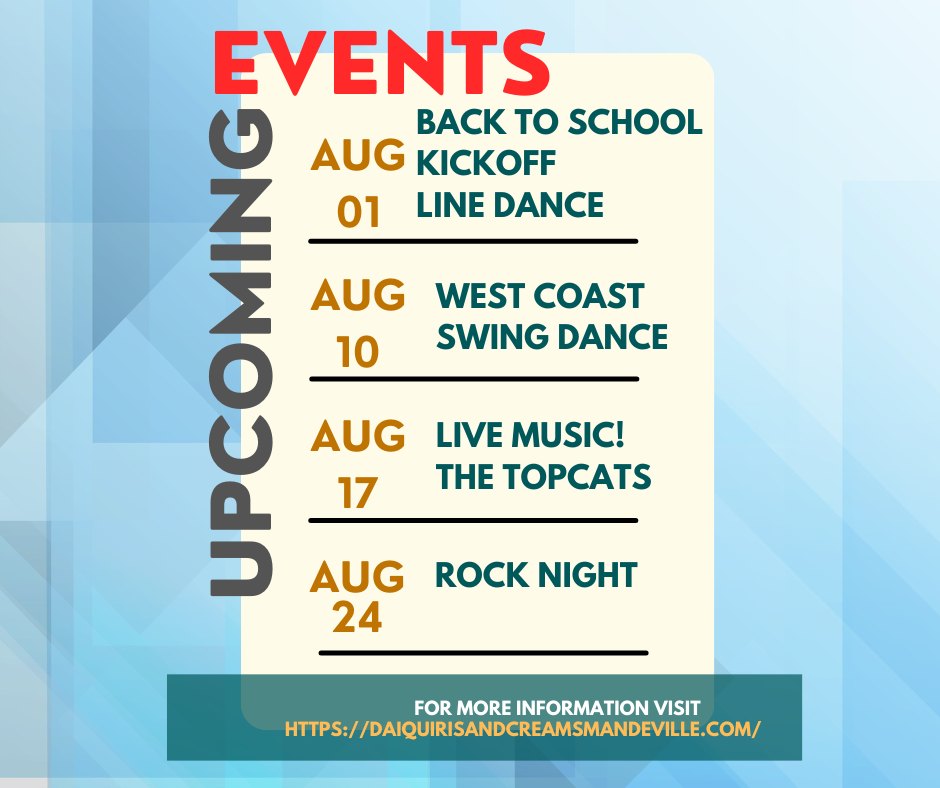 UPCOMING EVENTS

AUG 01
BACK TO SCHOOL KICKOFF LINE DANCE

AUG 10
WEST COAST SWING DANCE

AUG 17
LIVE MUSIC! THE TOPCATS

AUG 24
ROCK NIGHT

FOR MORE INFORMATION VISIT
HTTPS://DAIQUIRISANDCREAMSMANDEVILLE.COM/